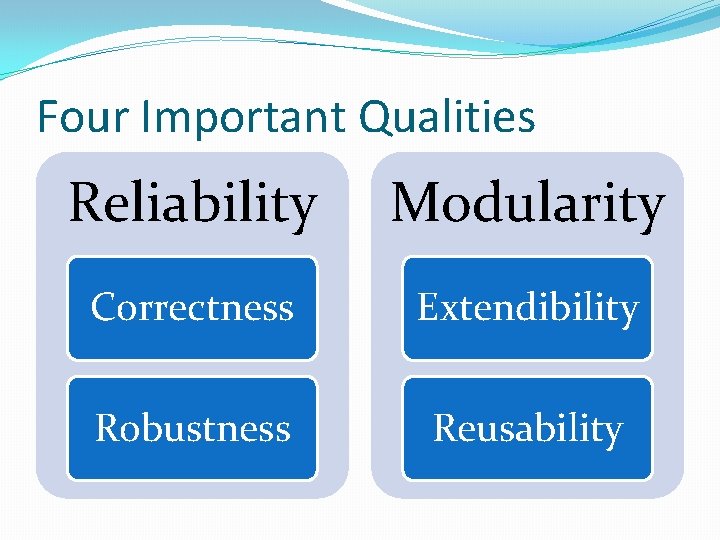 Four Important Qualities

Reliability

Correctness

Robustness

Modularity

Extendibility

Reusability